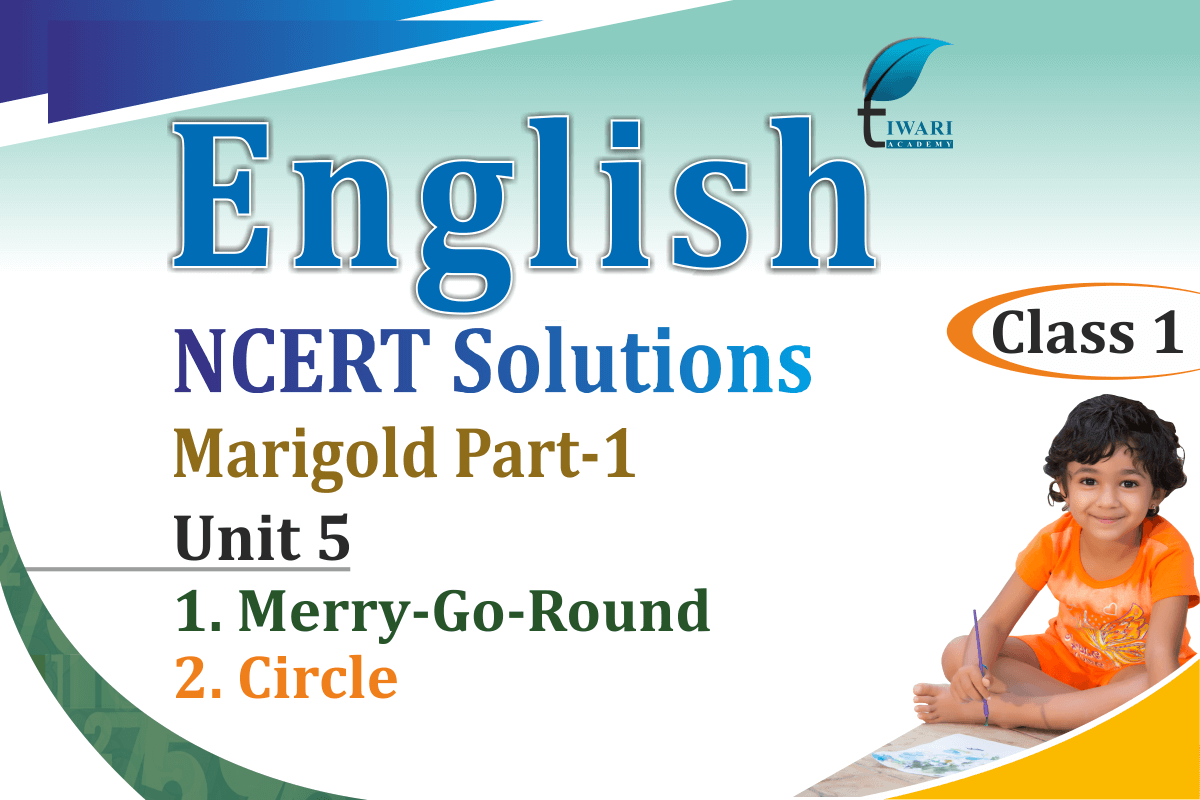 TIWARI
ACADEMY

English

NCERT Solutions

Class 1

Marigold Part-1

Unit 5

1. Merry-Go-Round
2. Circle